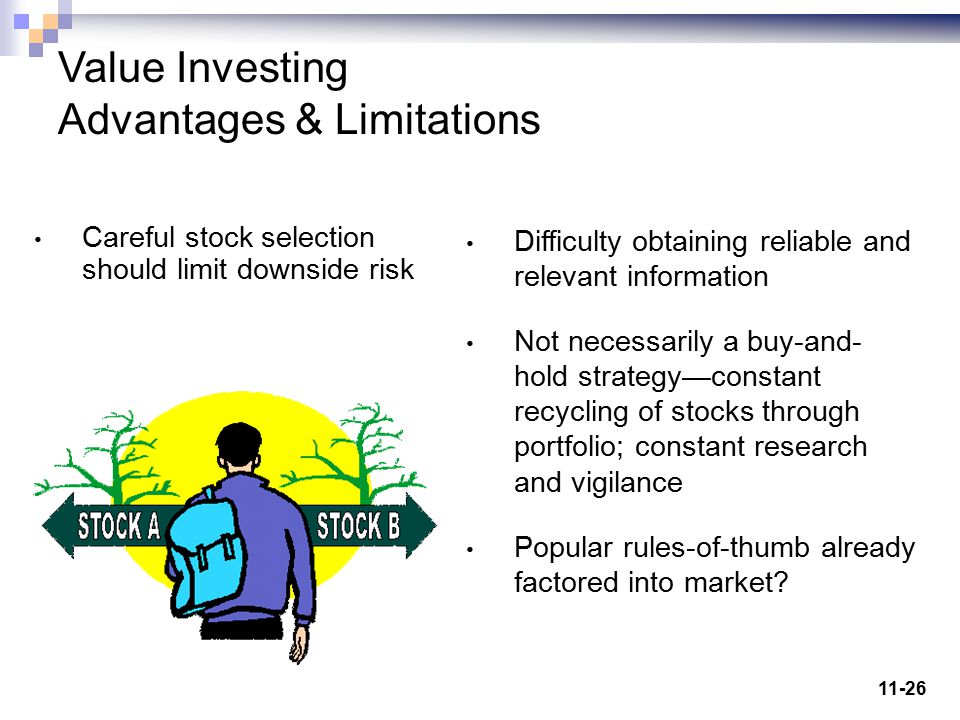 Value Investing
Advantages & Limitations

• Careful stock selection should limit downside risk

STOCK A

STOCK B

• Difficulty obtaining reliable and relevant information

• Not necessarily a buy-and-hold strategy—constant recycling of stocks through portfolio; constant research and vigilance

• Popular rules-of-thumb already factored into market?

11-26